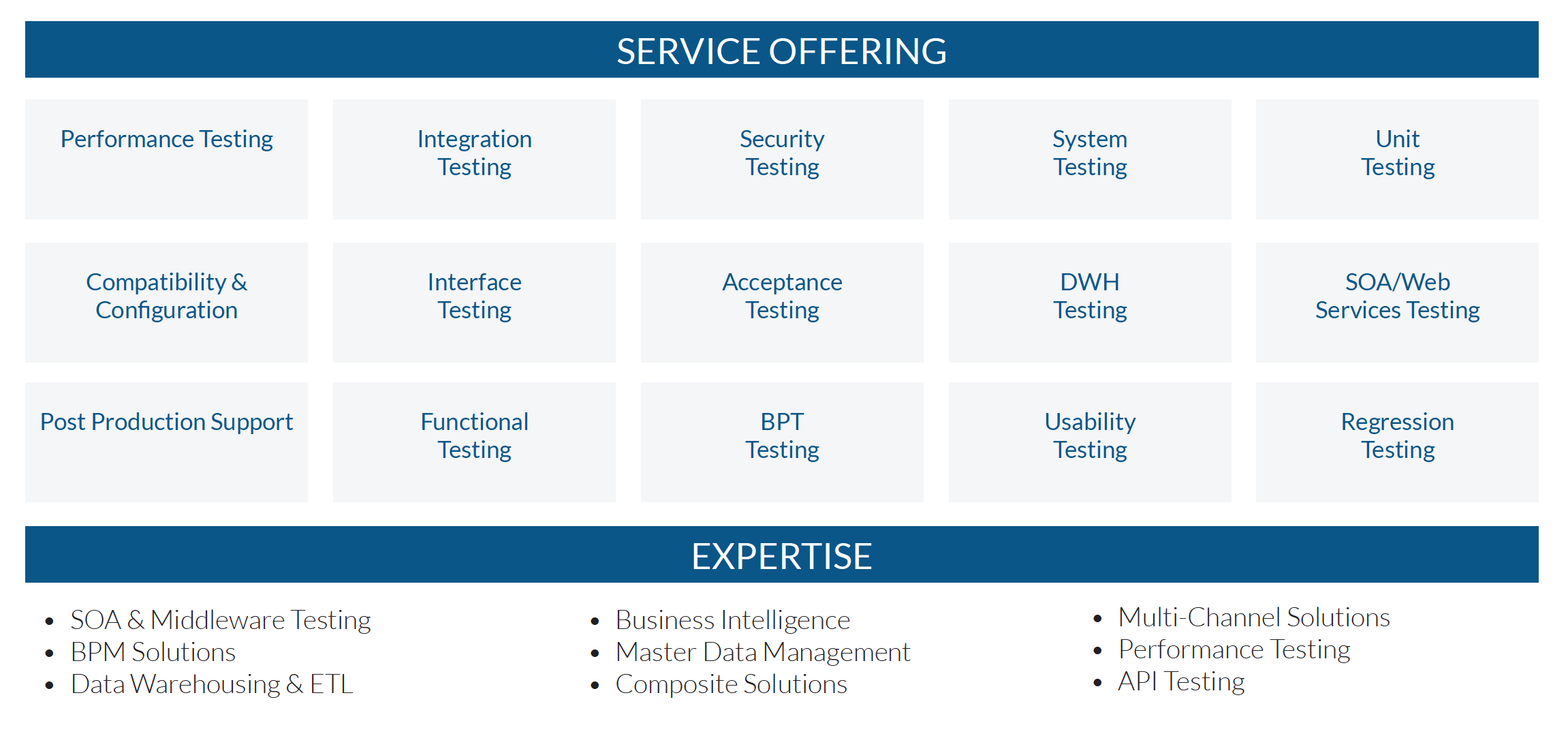 SERVICE OFFERING

Performance Testing

Integration Testing

Security Testing

System Testing

Unit Testing

Compatibility & Configuration

Interface Testing

Acceptance Testing

DWH Testing

SOA/Web Services Testing

Post Production Support

Functional Testing

BPT Testing

Usability Testing

Regression Testing

EXPERTISE

- SOA & Middleware Testing
- BPM Solutions
- Data Warehousing & ETL

- Business Intelligence
- Master Data Management
- Composite Solutions

- Multi-Channel Solutions
- Performance Testing
- API Testing